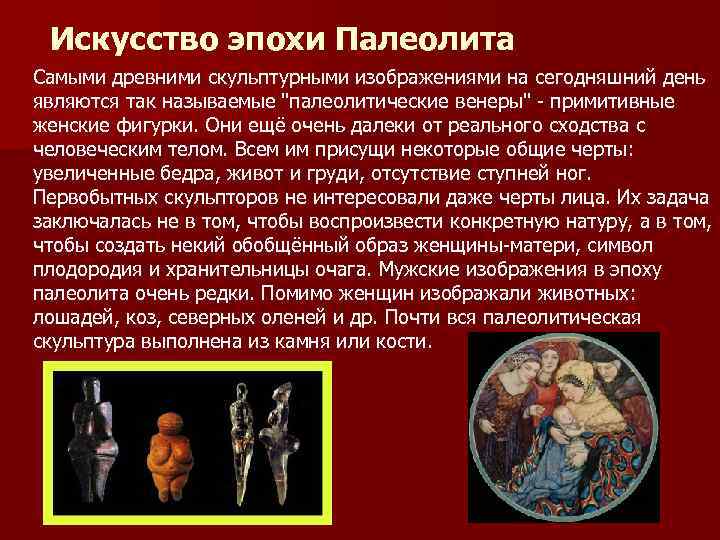 Искусство эпохи Палеолита

Самыми древними скульптурными изображениями на сегодняшний день являются так называемые "палеолитические венеры" - примитивные женские фигурки. Они ещё очень далеки от реального сходства с человеческим телом. Всем им присущи некоторые общие черты: увеличенные бедра, живот и груди, отсутствие ступней ног. Первобытных скульпторов не интересовали даже черты лица. Их задача заключалась не в том, чтобы воспроизвести конкретную натуру, а в том, чтобы создать некий обобщённый образ женщины-матери, символ плодородия и хранительницы очага. Мужские изображения в эпоху палеолита очень редки. Помимо женщин изображали животных: лошадей, коз, северных оленей и др. Почти вся палеолитическая скульптура выполнена из камня или кости.